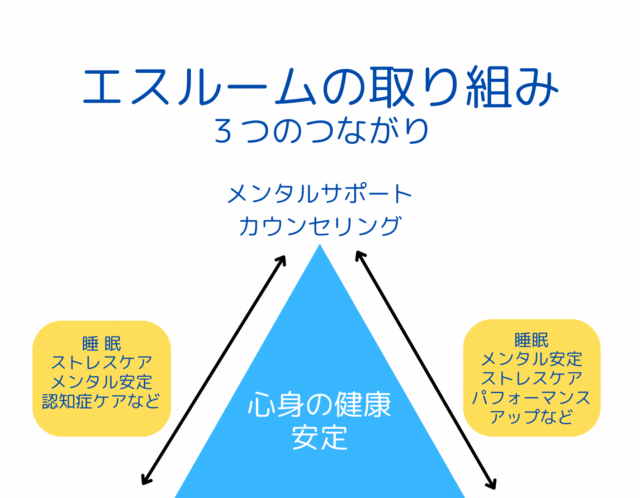 エスルームの取り組み
３つのつながり

メンタルサポート
カウンセリング

睡 眠
ストレスケア
メンタル安定
認知症ケアなど

心身の健康
安定

睡眠
メンタル安定
ストレスケア
パフォーマンス
アップなど